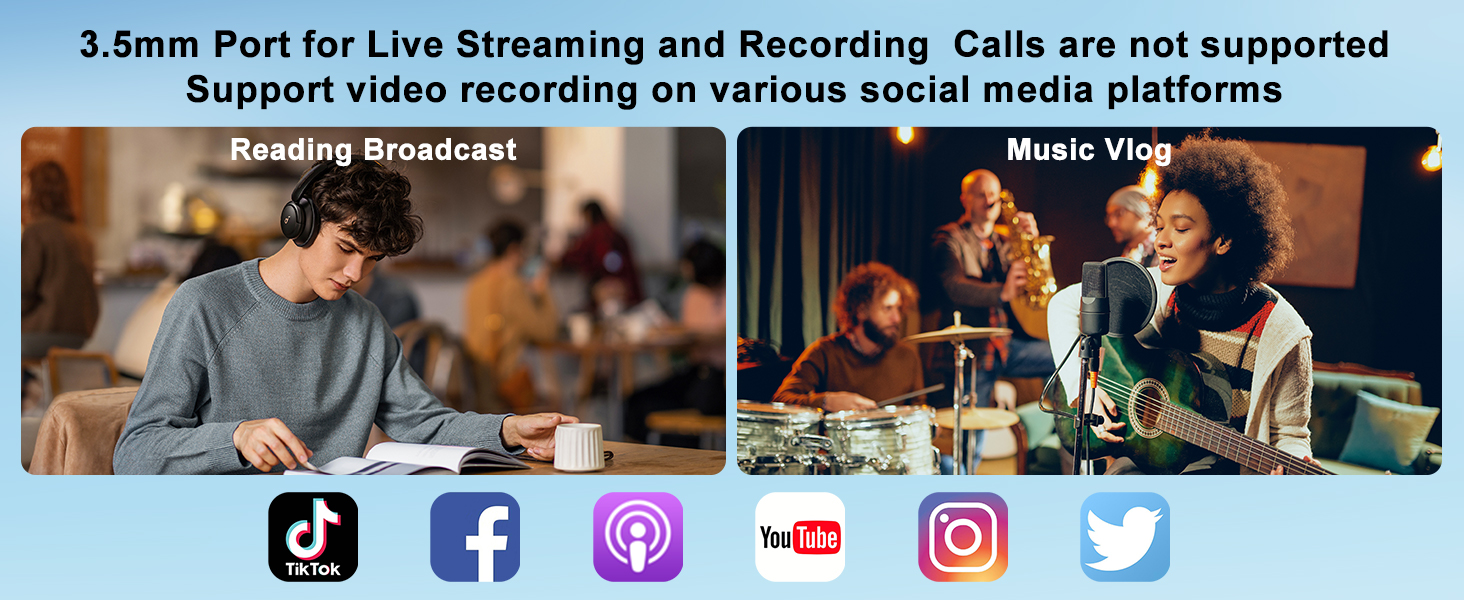 3.5mm Port for Live Streaming and Recording Calls are not supported
Support video recording on various social media platforms

Reading Broadcast

Music Vlog

TikTok

f

YouTube